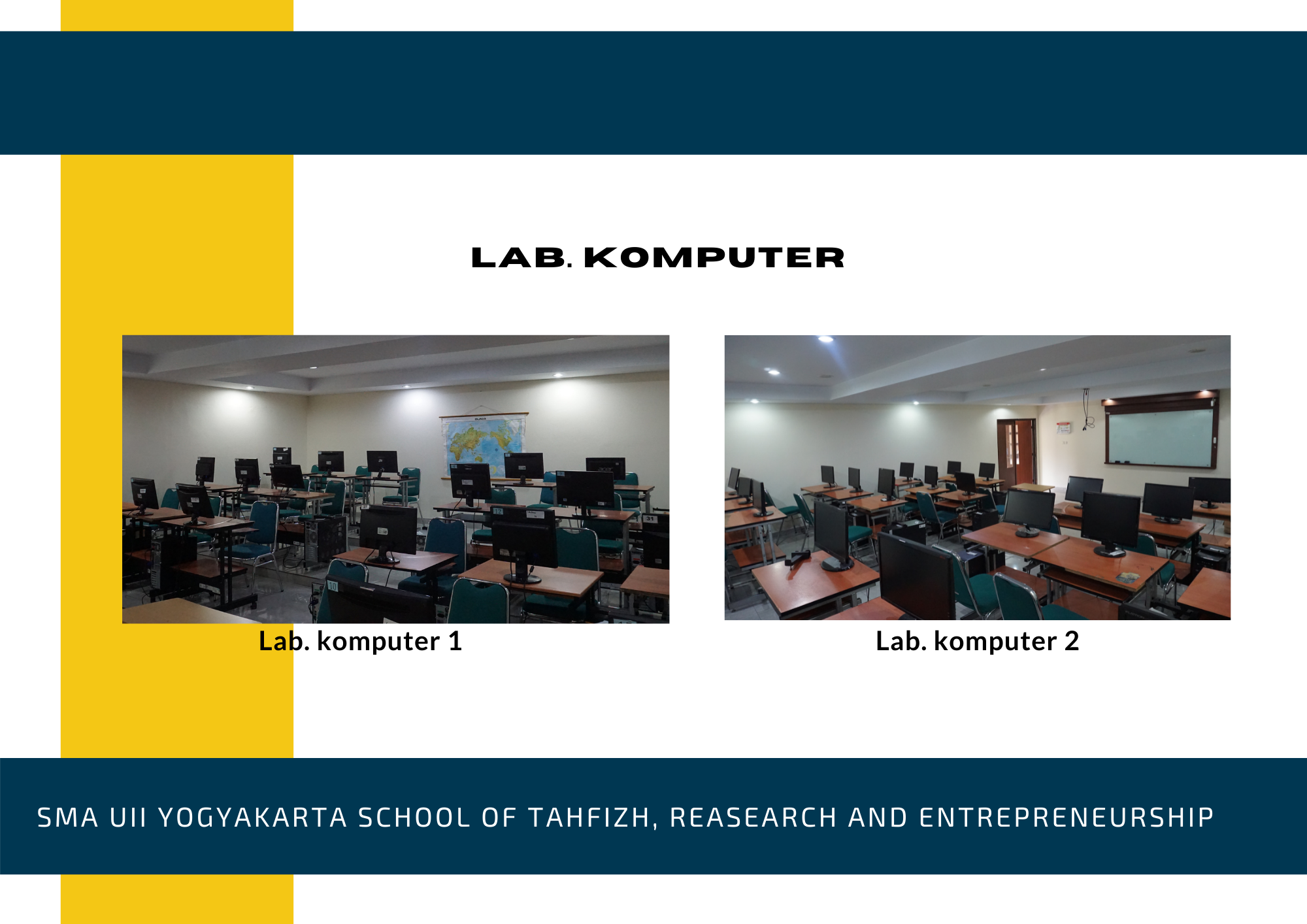 LAB. KOMPUTER

Lab. komputer 1

Lab. komputer 2

SMA UII YOGYAKARTA SCHOOL OF TAHFIZH, REASEARCH AND ENTREPRENEURSHIP